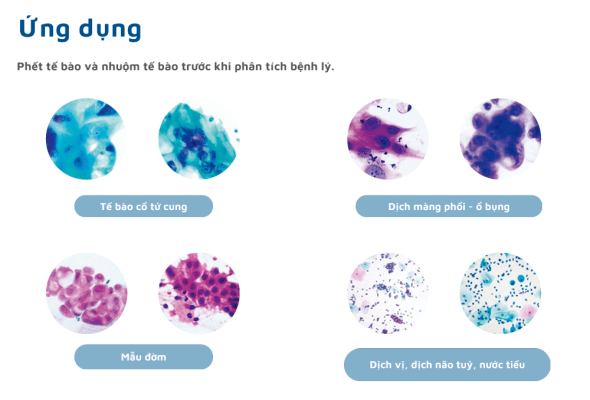 Ứng dụng

Phết tế bào và nhuộm tế bào trước khi phân tích bệnh lý.

Tế bào cổ tử cung

Dịch màng phổi - ổ bụng

Mẫu đờm

Dịch vị, dịch não tuỷ, nước tiểu